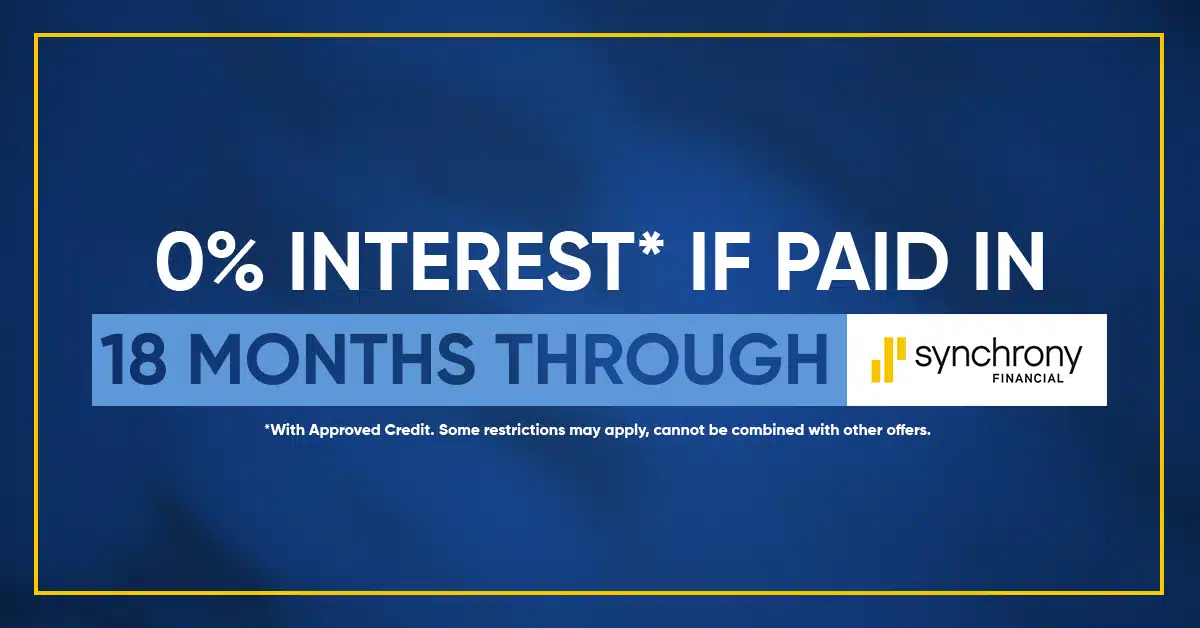 0% INTEREST* IF PAID IN
18 MONTHS THROUGH synchrony FINANCIAL

*With Approved Credit. Some restrictions may apply, cannot be combined with other offers.